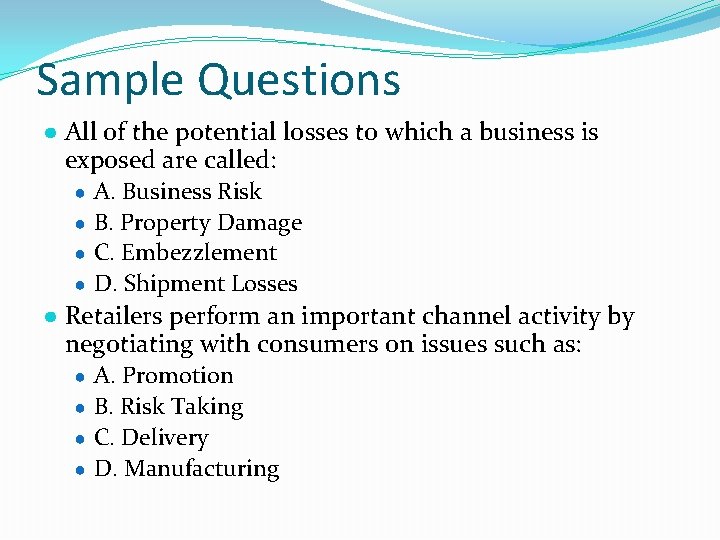 Sample Questions

- All of the potential losses to which a business is exposed are called:
  - A. Business Risk
  - B. Property Damage
  - C. Embezzlement
  - D. Shipment Losses
- Retailers perform an important channel activity by negotiating with consumers on issues such as:
  - A. Promotion
  - B. Risk Taking
  - C. Delivery
  - D. Manufacturing